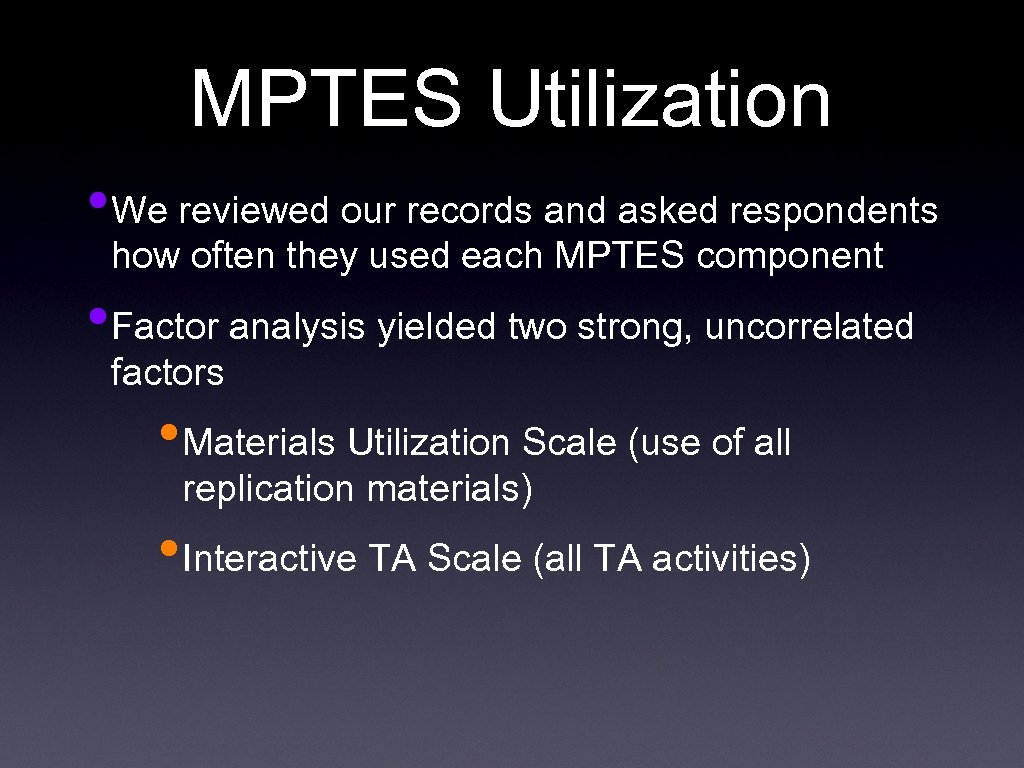 MPTES Utilization

• We reviewed our records and asked respondents how often they used each MPTES component

• Factor analysis yielded two strong, uncorrelated factors

• Materials Utilization Scale (use of all replication materials)

• Interactive TA Scale (all TA activities)